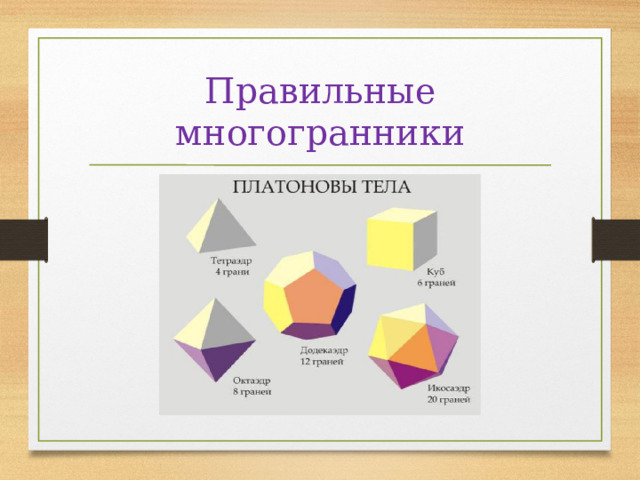 Правильные многогранники

ПЛАТОНОВЫ ТЕЛА

Тетраэдр
4 грани

Куб
6 граней

Додекаэдр
12 граней

Октаэдр
8 граней

Икосаэдр
20 граней